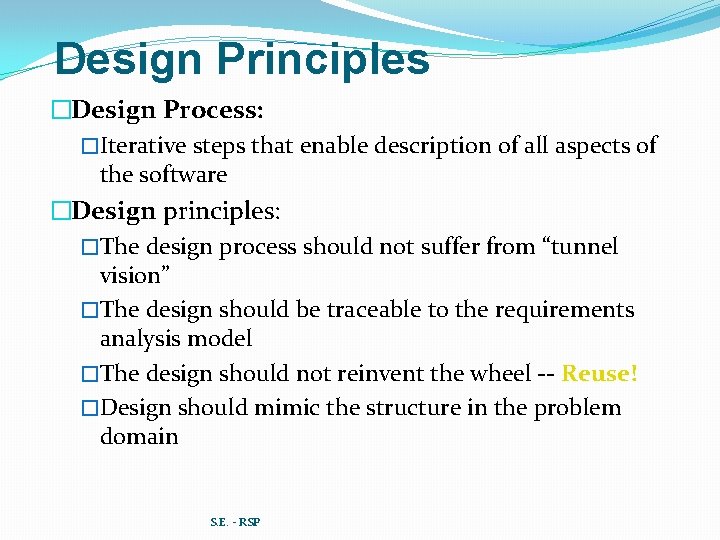 Design Principles

□Design Process:

□Iterative steps that enable description of all aspects of the software

□Design principles:

□The design process should not suffer from “tunnel vision”

□The design should be traceable to the requirements analysis model

□The design should not reinvent the wheel -- Reuse!

□Design should mimic the structure in the problem domain

S.E. - RSP